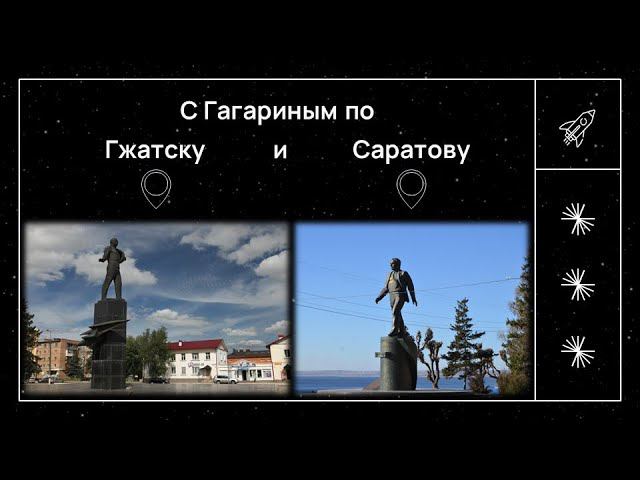 С Гагариным по

Гжатску и Саратову